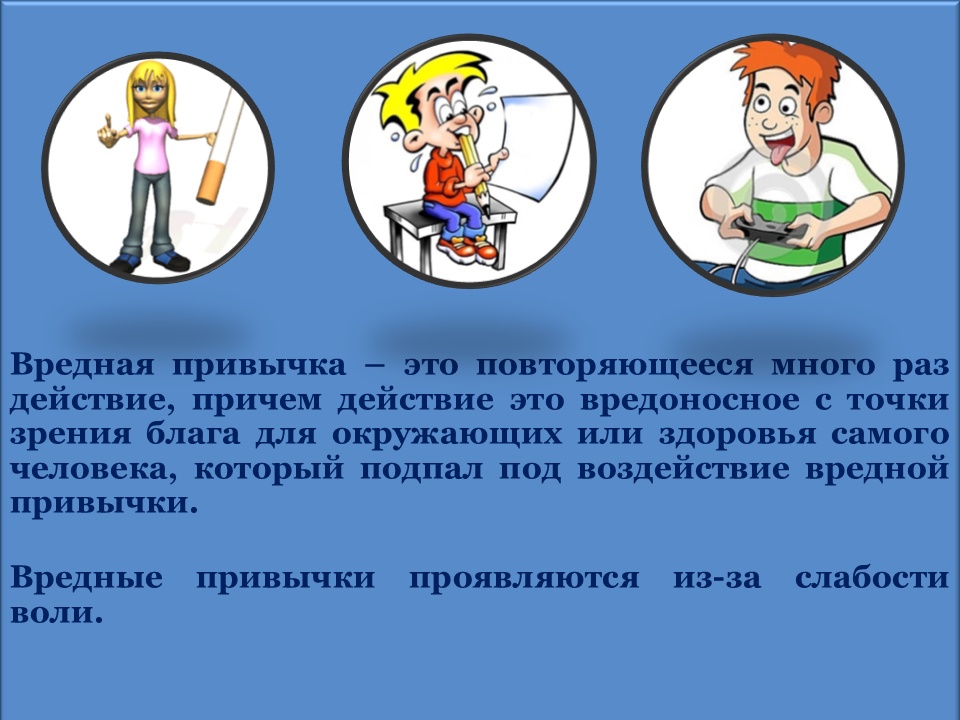 Вредная привычка – это повторяющееся много раз действие, причем действие это вредоносное с точки зрения блага для окружающих или здоровья самого человека, который подпал под воздействие вредной привычки.

Вредные привычки проявляются из-за слабости воли.